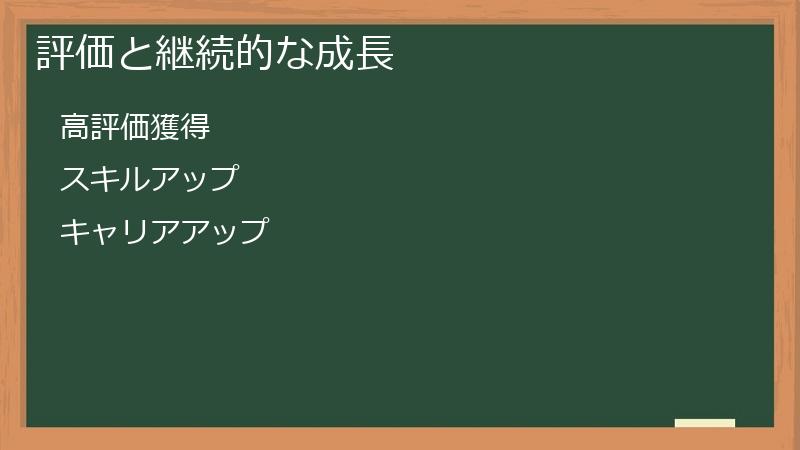 評価と継続的な成長

高評価獲得

スキルアップ

キャリアアップ